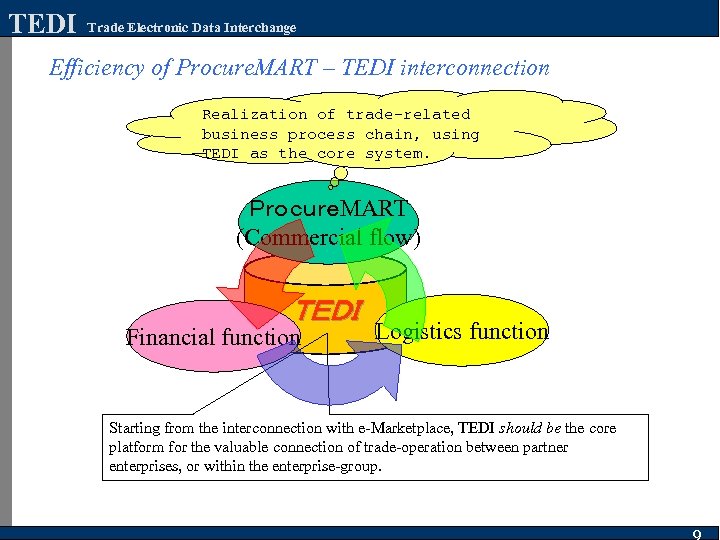 TEDI Trade Electronic Data Interchange

Efficiency of ProcureMART – TEDI interconnection

Realization of trade-related business process chain, using TEDI as the core system.

ProcureMART (Commercial flow)

TEDI

Financial function

Logistics function

Starting from the interconnection with e-Marketplace, TEDI should be the core platform for the valuable connection of trade-operation between partner enterprises, or within the enterprise-group.

9